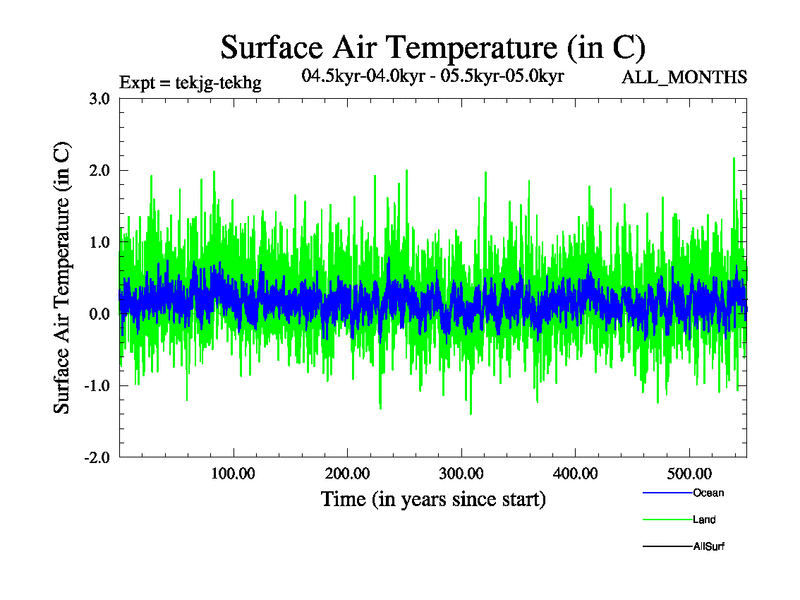 Surface Air Temperature (in C)

Expt = tekjg-tekhg

04.5kyr-04.0kyr - 05.5kyr-05.0kyr

ALL_MONTHS

Surface Air Temperature (in C)

3.0
2.0
1.0
0.0
-1.0
-2.0

100.00
200.00
300.00
400.00
500.00

Time (in years since start)

Ocean
Land
AllSurf